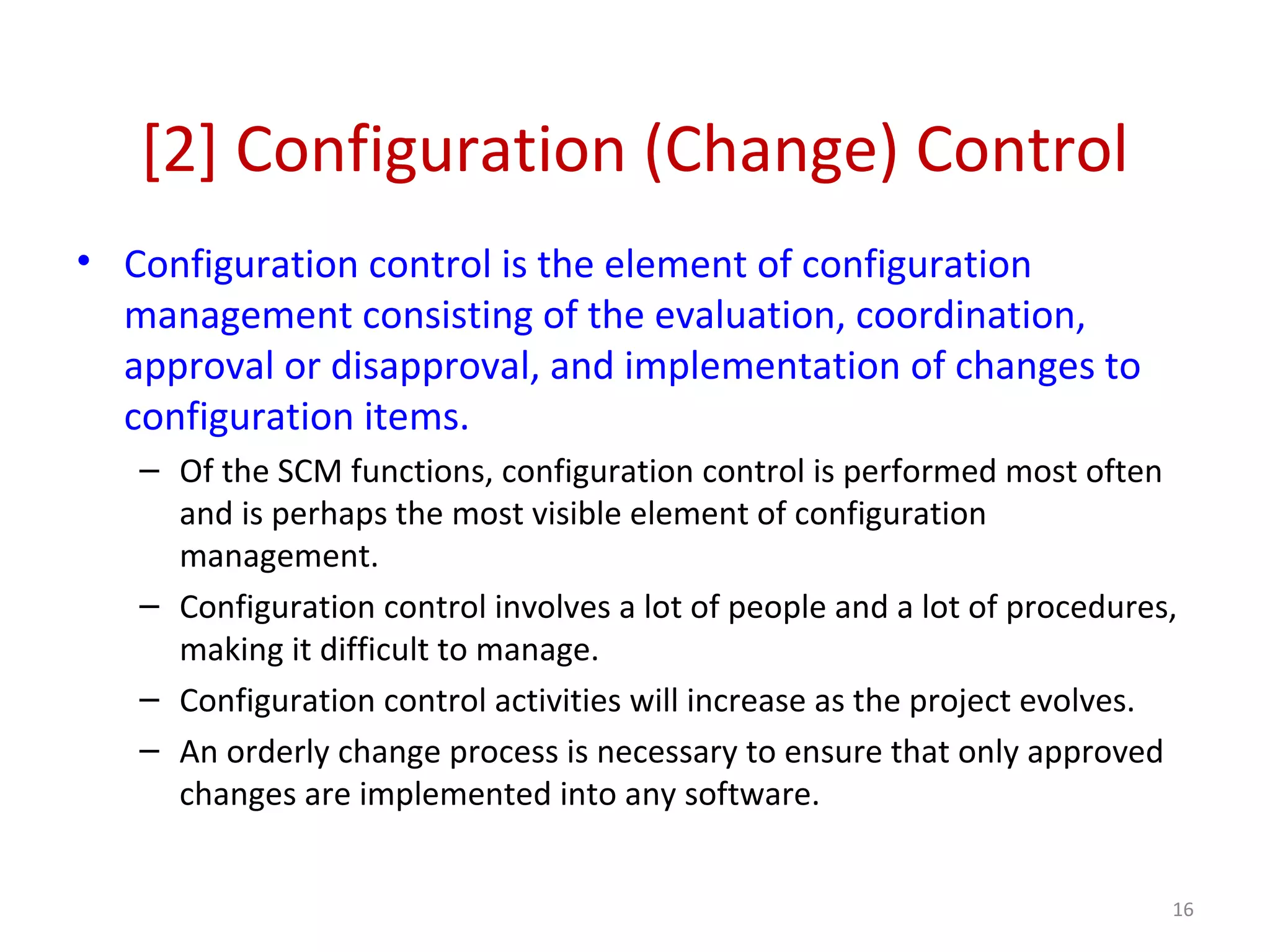 [2] Configuration (Change) Control

• Configuration control is the element of configuration management consisting of the evaluation, coordination, approval or disapproval, and implementation of changes to configuration items.

– Of the SCM functions, configuration control is performed most often and is perhaps the most visible element of configuration management.

– Configuration control involves a lot of people and a lot of procedures, making it difficult to manage.

– Configuration control activities will increase as the project evolves.

– An orderly change process is necessary to ensure that only approved changes are implemented into any software.

16